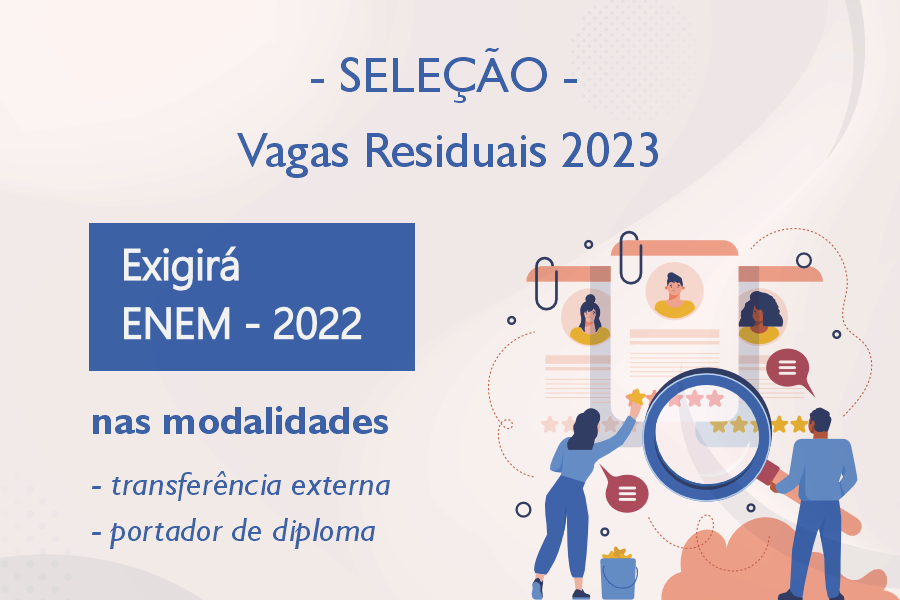 - SELEÇÃO -
Vagas Residuais 2023

Exigirá
ENEM - 2022

nas modalidades

- transferência externa
- portador de diploma